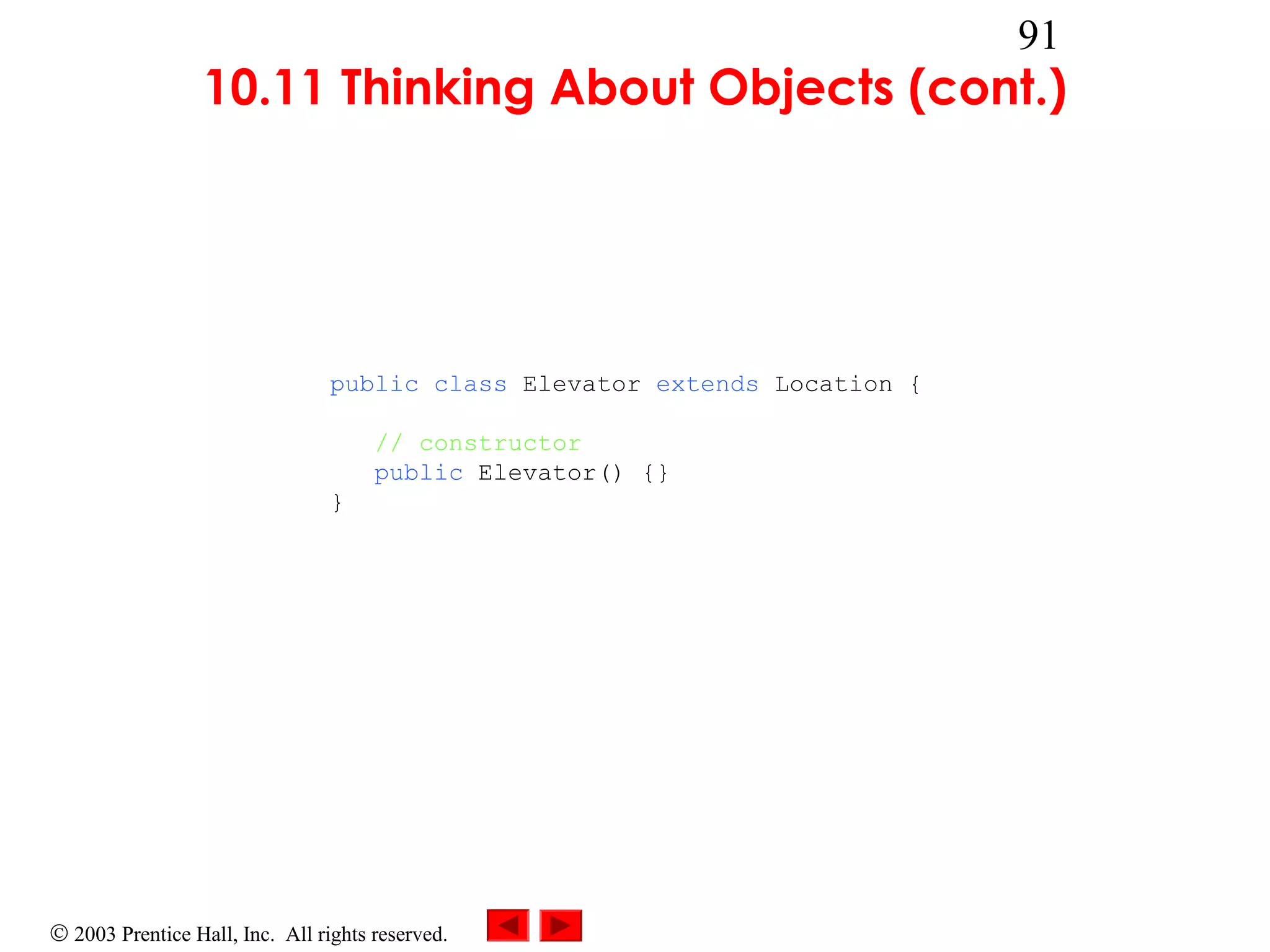 91

10.11 Thinking About Objects (cont.)

public class Elevator extends Location {

   // constructor
   public Elevator() {}
}

© 2003 Prentice Hall, Inc. All rights reserved.